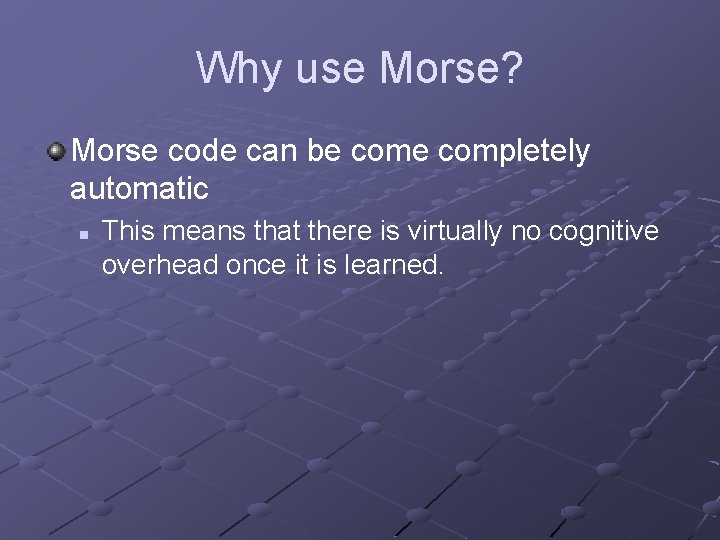 Why use Morse?

Morse code can be come completely automatic

This means that there is virtually no cognitive overhead once it is learned.